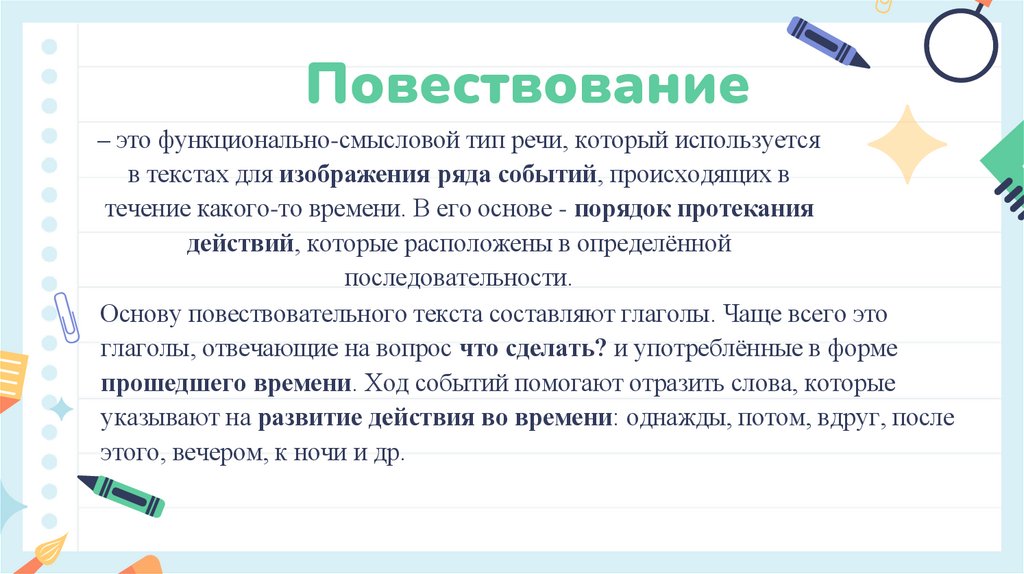 Повествование

– это функционально-смысловой тип речи, который используется в текстах для изображения ряда событий, происходящих в течение какого-то времени. В его основе - порядок протекания действий, которые расположены в определённой последовательности.

Основу повествовательного текста составляют глаголы. Чаще всего это глаголы, отвечающие на вопрос что сделать? и употреблённые в форме прошедшего времени. Ход событий помогают отразить слова, которые указывают на развитие действия во времени: однажды, потом, вдруг, после этого, вечером, к ночи и др.